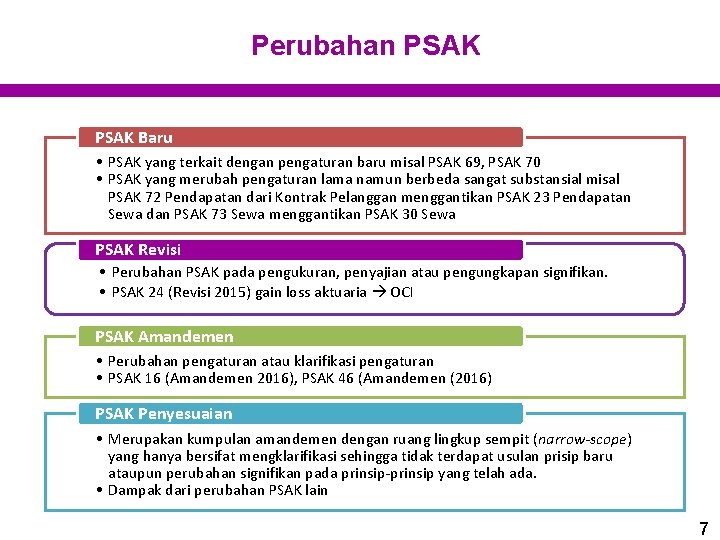 Perubahan PSAK

PSAK Baru

• PSAK yang terkait dengan pengaturan baru misal PSAK 69, PSAK 70
• PSAK yang merubah pengaturan lama namun berbeda sangat substansial misal PSAK 72 Pendapatan dari Kontrak Pelanggan menggantikan PSAK 23 Pendapatan Sewa dan PSAK 73 Sewa menggantikan PSAK 30 Sewa

PSAK Revisi

• Perubahan PSAK pada pengukuran, penyajian atau pengungkapan signifikan.
• PSAK 24 (Revisi 2015) gain loss aktuaria → OCI

PSAK Amandemen

• Perubahan pengaturan atau klarifikasi pengaturan
• PSAK 16 (Amandemen 2016), PSAK 46 (Amandemen (2016)

PSAK Penyesuaian

• Merupakan kumpulan amandemen dengan ruang lingkup sempit (narrow-scope) yang hanya bersifat mengklarifikasi sehingga tidak terdapat usulan prisip baru ataupun perubahan signifikan pada prinsip-prinsip yang telah ada.
• Dampak dari perubahan PSAK lain

7